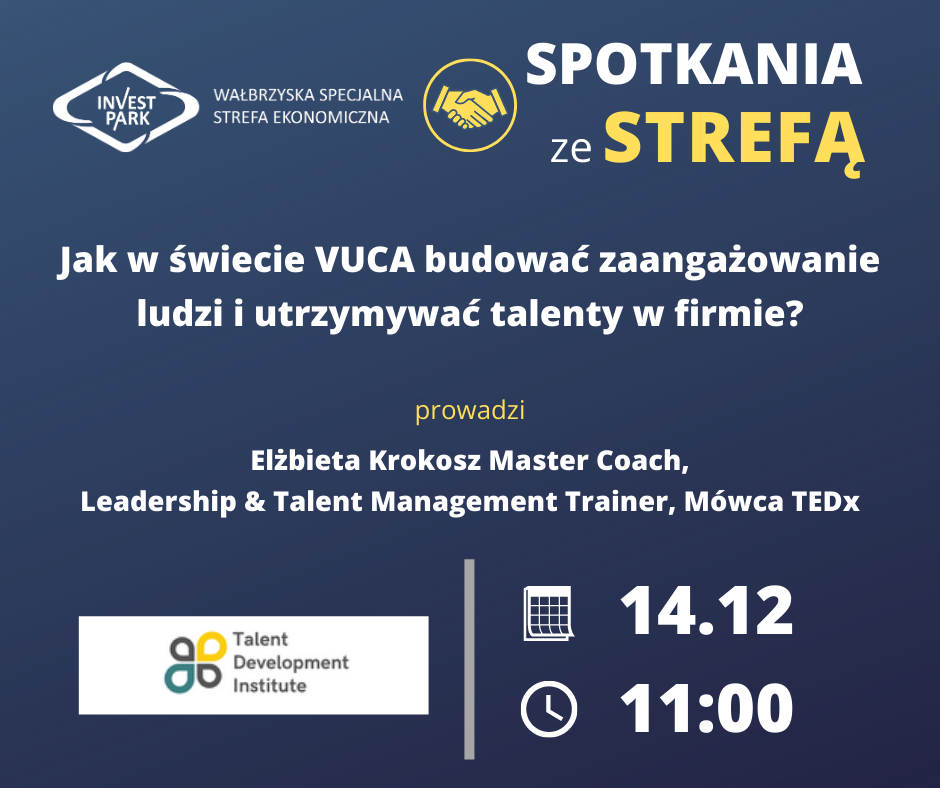 INVEST PARK

WAŁBRZYSKA SPECJALNA STREFA EKONOMICZNA

SPOTKANIA ze STREFĄ

Jak w świecie VUCA budować zaangażowanie ludzi i utrzymywać talenty w firmie?

prowadzi

Elżbieta Krokosz Master Coach,
Leadership & Talent Management Trainer, Mówca TEDx

Talent Development Institute

14.12

11:00